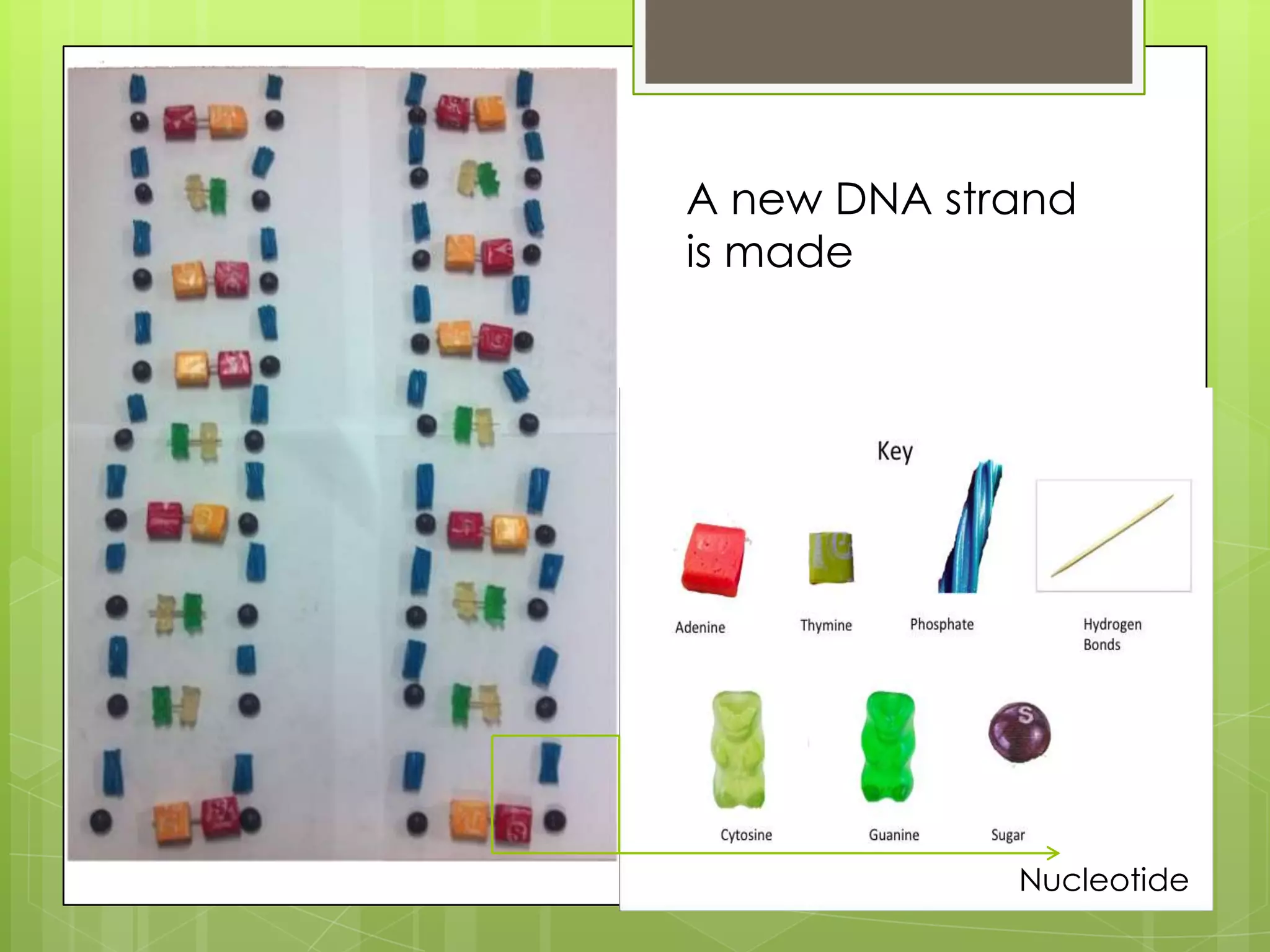 A new DNA strand is made

Key

Adenine

Thymine

Phosphate

Hydrogen Bonds

Cytosine

Guanine

Sugar

Nucleotide